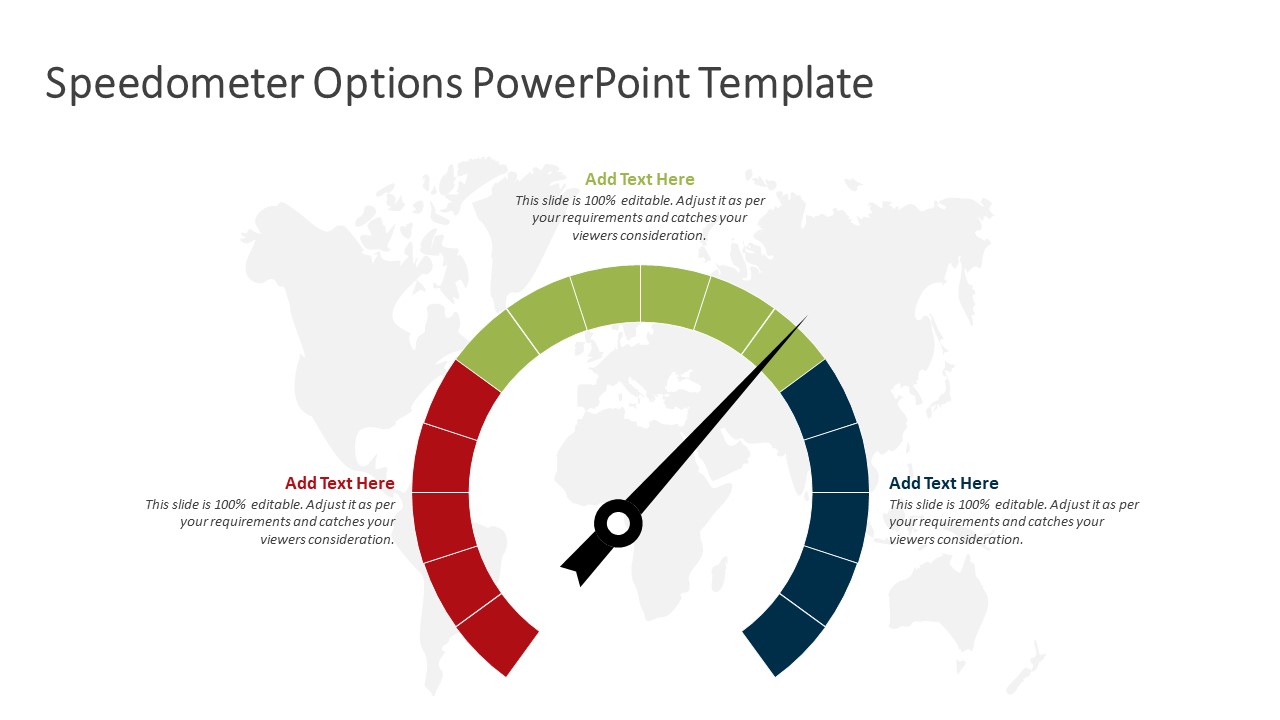 Speedometer Options PowerPoint Template

Add Text Here
This slide is 100% editable. Adjust it as per your requirements and catches your viewers consideration.

Add Text Here
This slide is 100% editable. Adjust it as per your requirements and catches your viewers consideration.

Add Text Here
This slide is 100% editable. Adjust it as per your requirements and catches your viewers consideration.